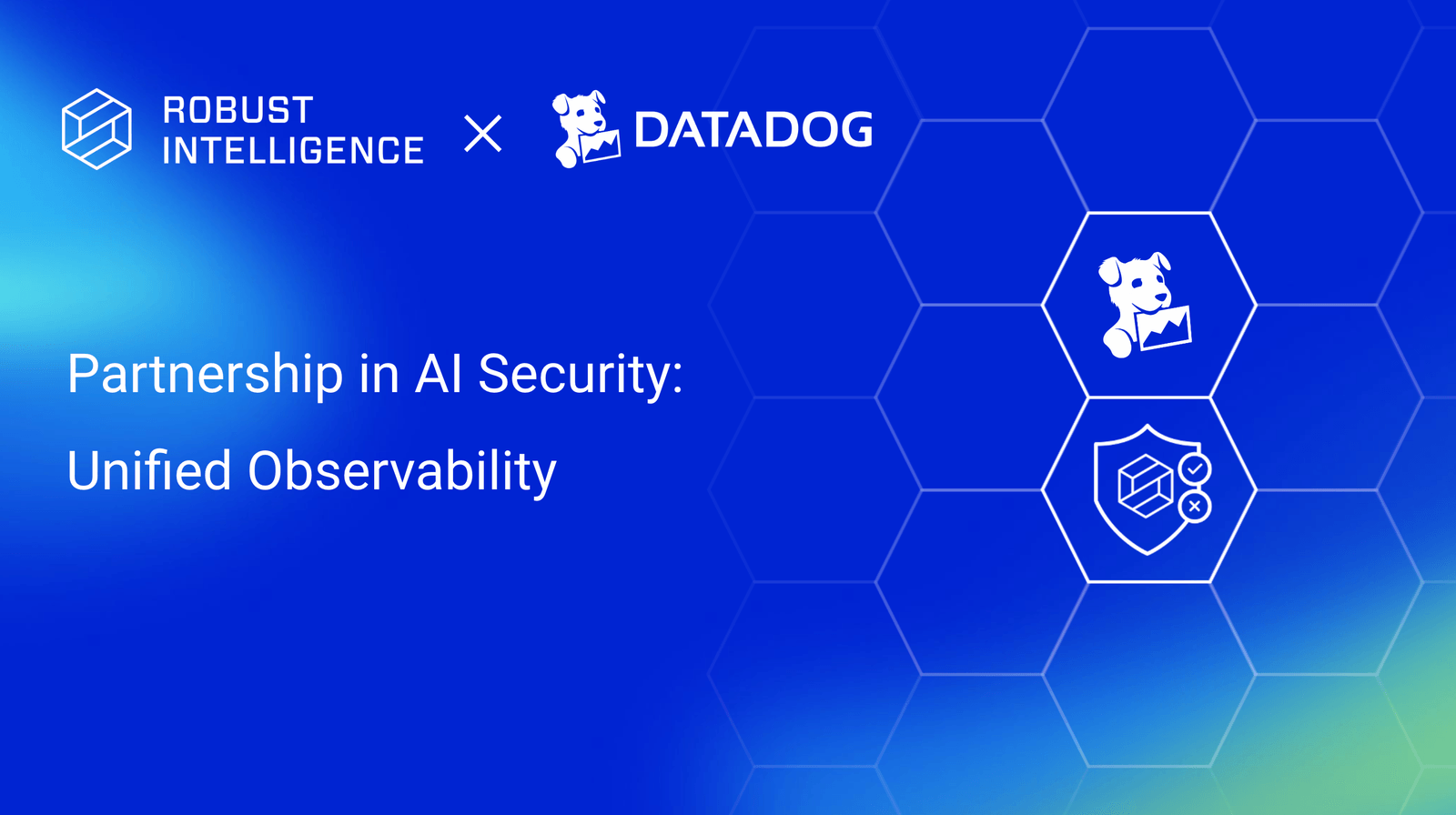 ROBUST INTELLIGENCE × DATADOG

Partnership in AI Security:

Unified Observability